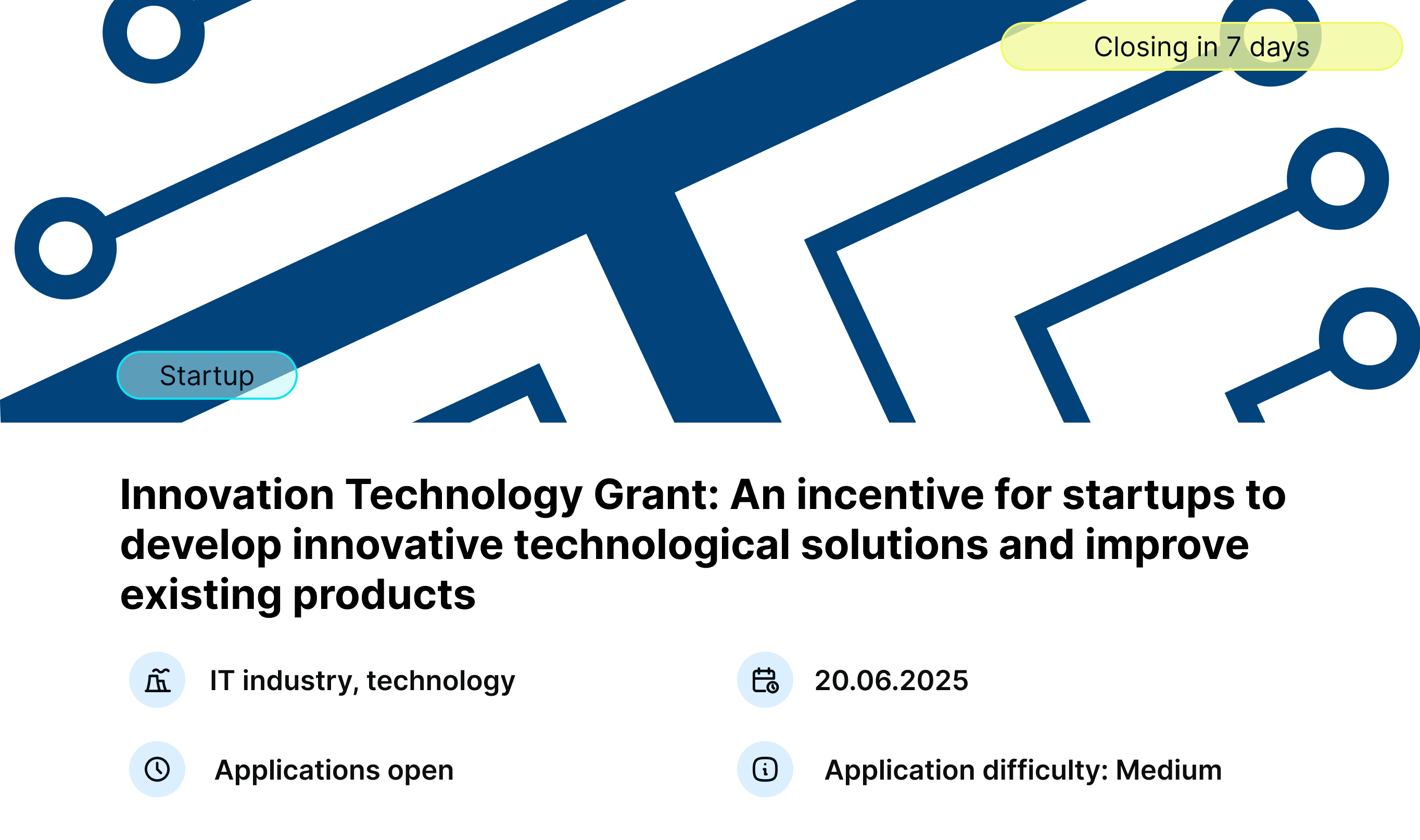 Closing in 7 days

Startup

Innovation Technology Grant: An incentive for startups to develop innovative technological solutions and improve existing products

IT industry, technology

20.06.2025

Applications open

Application difficulty: Medium